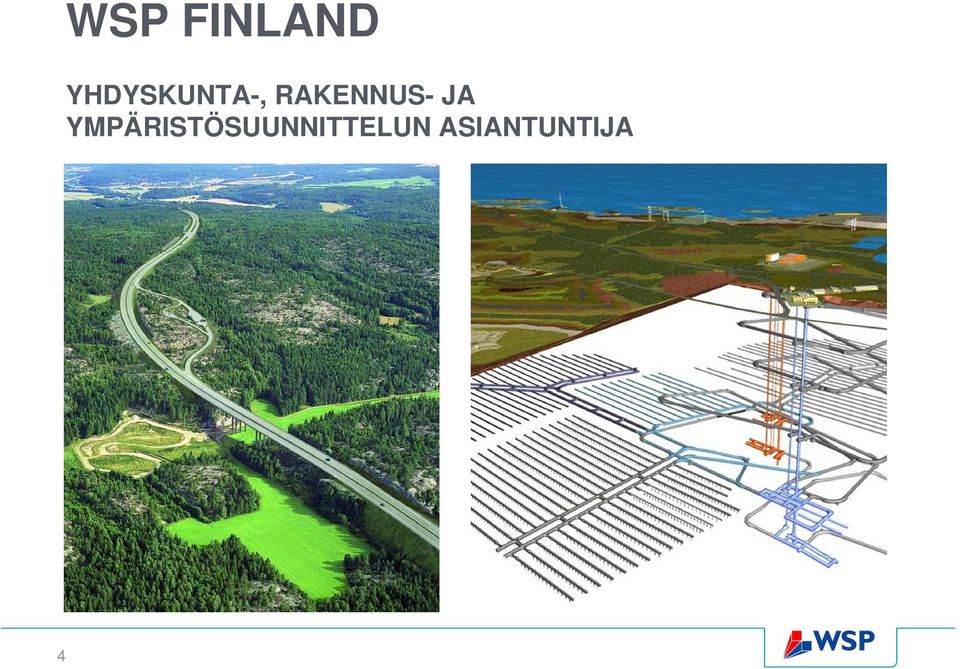 WSP FINLAND

YHDYSKUNTA-, RAKENNUS- JA YMPÄRISTÖSUUNNITTELUN ASIANTUNTIJA

4

WSP